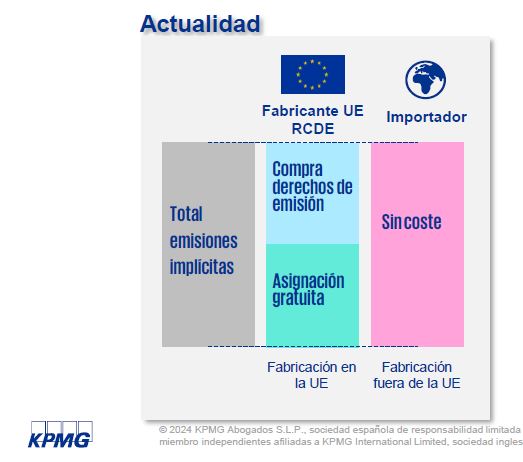 Actualidad

Fabricante UE RCDE

Importador

Total emisiones implícitas

Compra derechos de emisión

Asignación gratuita

Sin coste

Fabricación en la UE

Fabricación fuera de la UE

KPMG

© 2024 KPMG Abogados S.L.P., sociedad española de responsabilidad limitada
miembro independientes afiliadas a KPMG International Limited, sociedad ingles